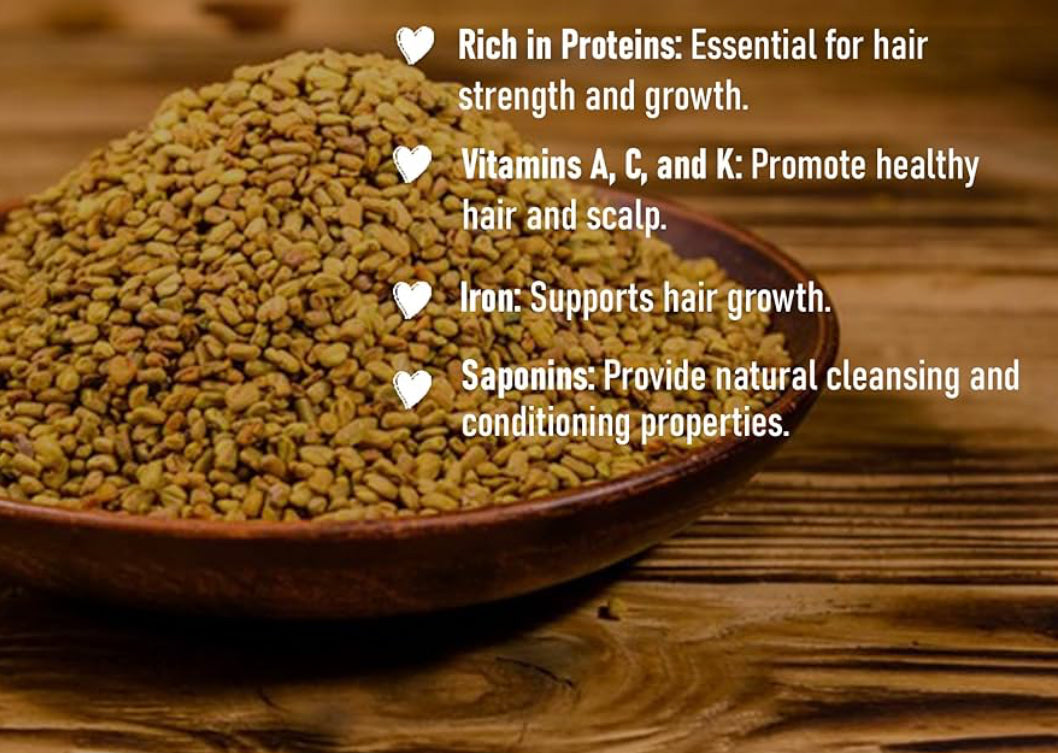 Rich in Proteins: Essential for hair strength and growth.

Vitamins A, C, and K: Promote healthy hair and scalp.

Iron: Supports hair growth.

Saponins: Provide natural cleansing and conditioning properties.